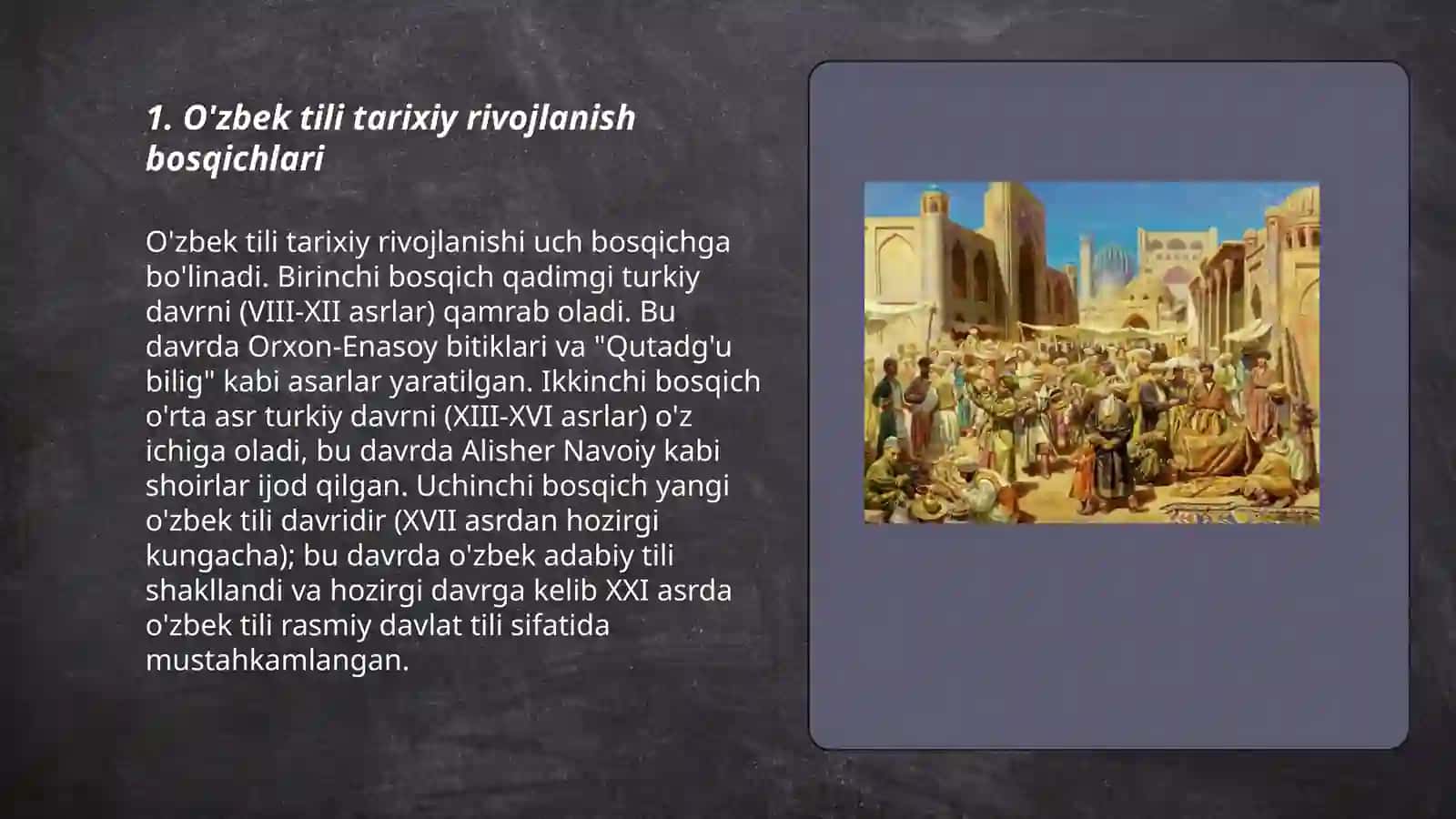 1. O'zbek tili tarixiy rivojlanish bosqichlari

O'zbek tili tarixiy rivojlanishi uch bosqichga bo'linadi. Birinchi bosqich qadimgi turkiy davrni (VIII-XII asrlar) qamrab oladi. Bu davrda Orxon-Enasoy bitiklari va "Qutadg'u bilig" kabi asarlar yaratilgan. Ikkinchi bosqich o'rta asr turkiy davrni (XIII-XVI asrlar) o'z ichiga oladi, bu davrda Alisher Navoiy kabi shoirlar ijod qilgan. Uchinchi bosqich yangi o'zbek tili davridir (XVII asrdan hozirgi kungacha); bu davrda o'zbek adabiy tili shakllandi va hozirgi davrga kelib XXI asrda o'zbek tili rasmiy davlat tili sifatida mustahkamlangan.